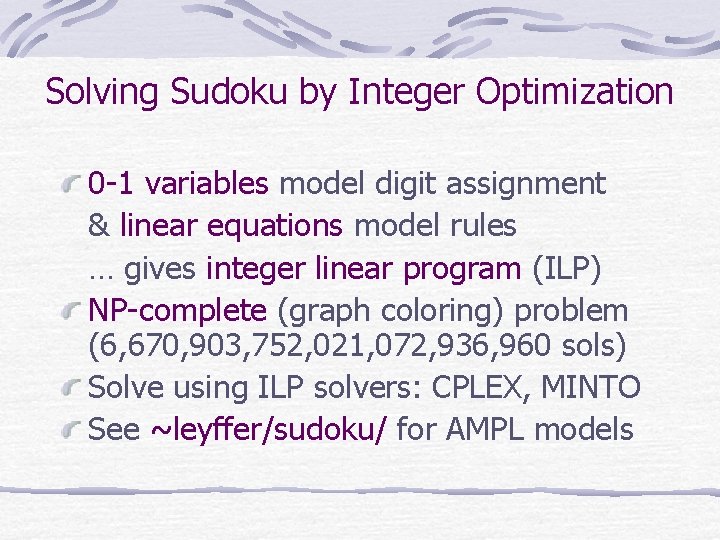 Solving Sudoku by Integer Optimization

0-1 variables model digit assignment
& linear equations model rules
… gives integer linear program (ILP)

NP-complete (graph coloring) problem (6,670,903,752,021,072,936,960 sols)

Solve using ILP solvers: CPLEX, MINTO

See ~leyffer/sudoku/ for AMPL models